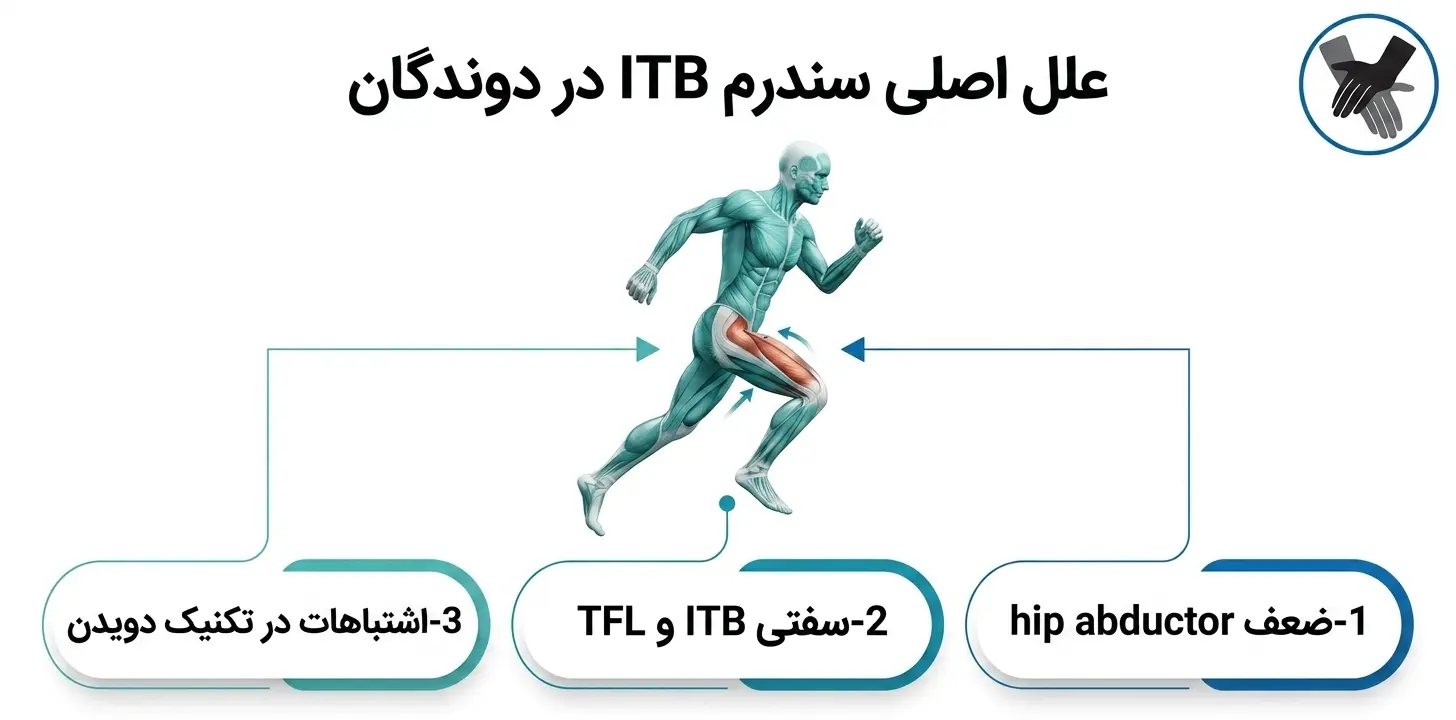 علل اصلی سندرم ITB در دوندگان

1-ضعف hip abductor

2-سفتی ITB و TFL

3-اشتباهات در تکنیک دویدن